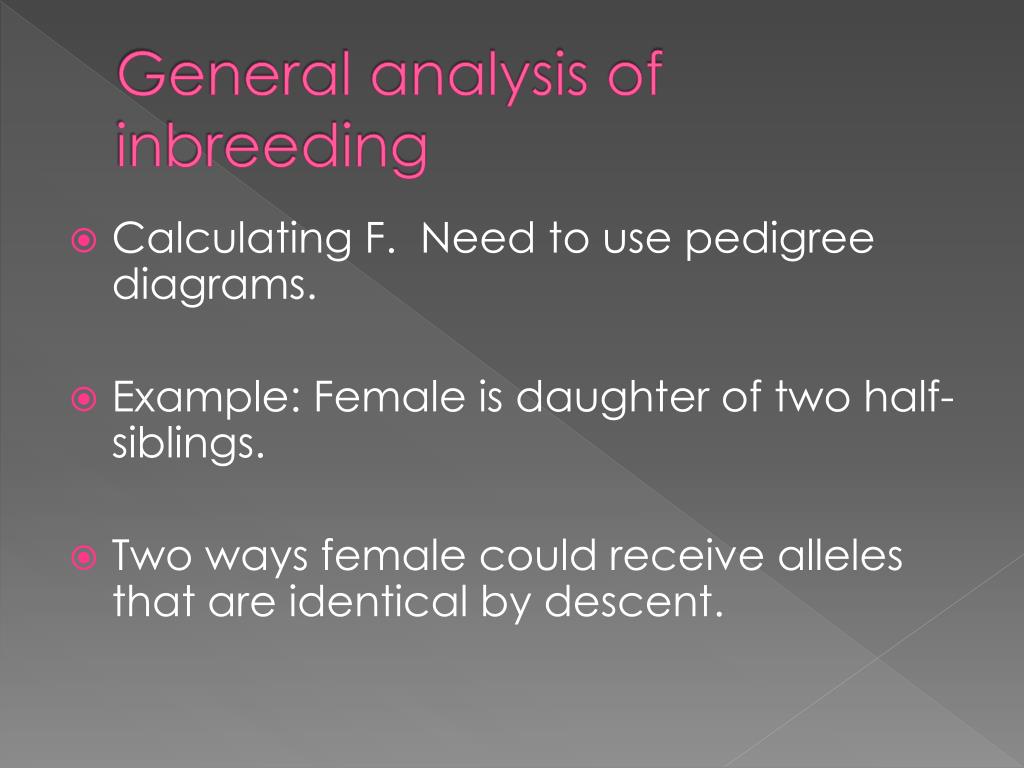 General analysis of inbreeding

Calculating F.  Need to use pedigree diagrams.

Example: Female is daughter of two half-siblings.

Two ways female could receive alleles that are identical by descent.